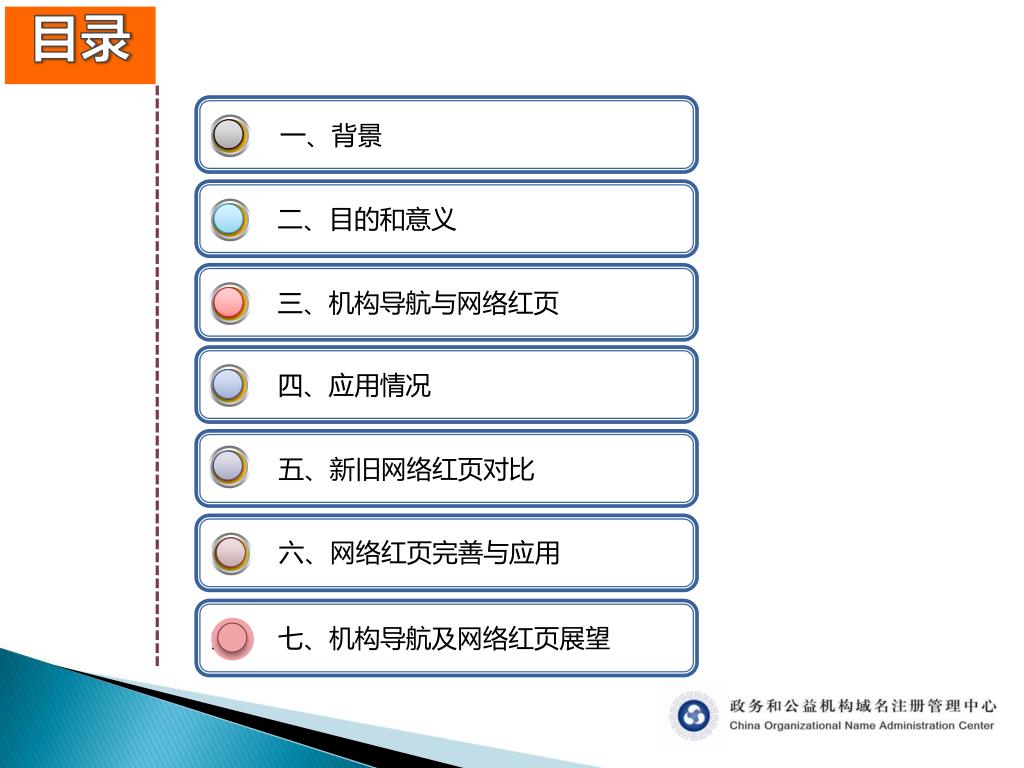 目录

一、背景

二、目的和意义

三、机构导航与网络红页

四、应用情况

五、新旧网络红页对比

六、网络红页完善与应用

七、机构导航及网络红页展望

政务和公益机构域名注册管理中心
China Organizational Name Administration Center